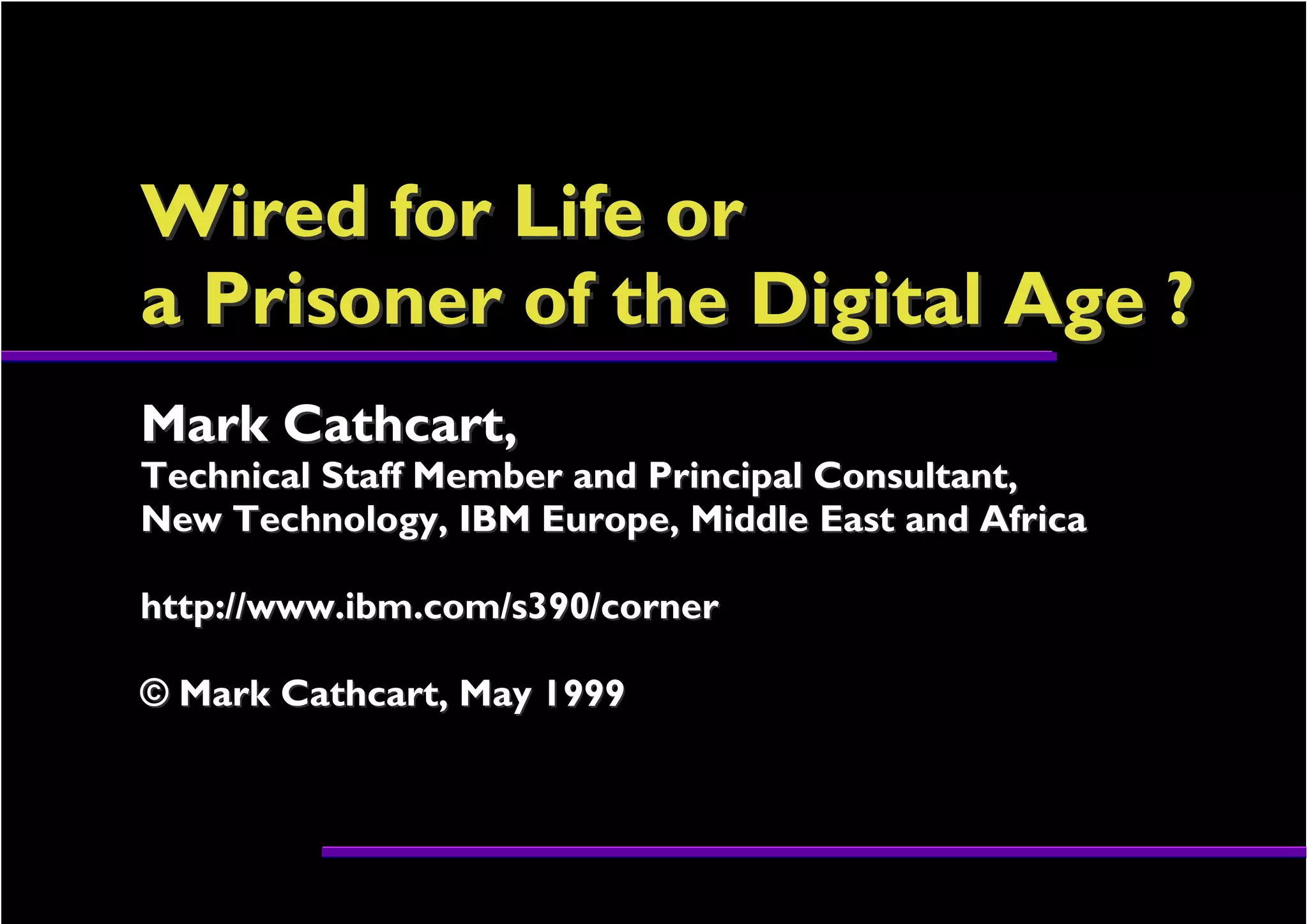 Wired for Life or
a Prisoner of the Digital Age ?

Mark Cathcart,
Technical Staff Member and Principal Consultant,
New Technology, IBM Europe, Middle East and Africa

http://www.ibm.com/s390/corner

© Mark Cathcart, May 1999